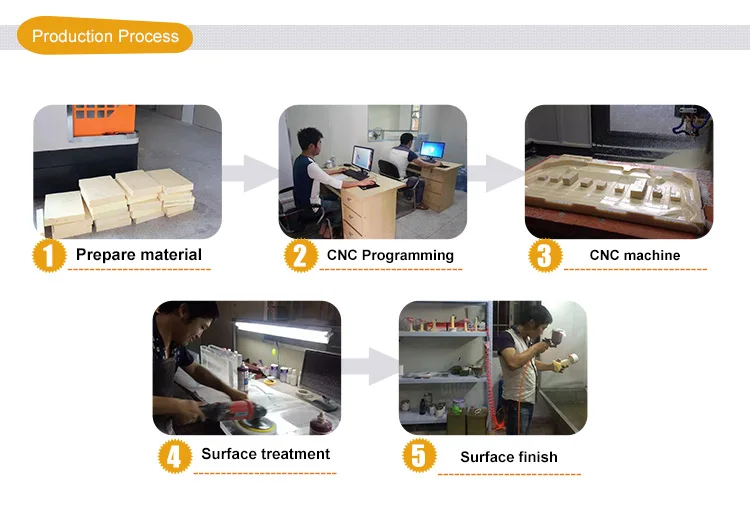 Production Process

1 Prepare material

2 CNC Programming

3 CNC machine

4 Surface treatment

5 Surface finish